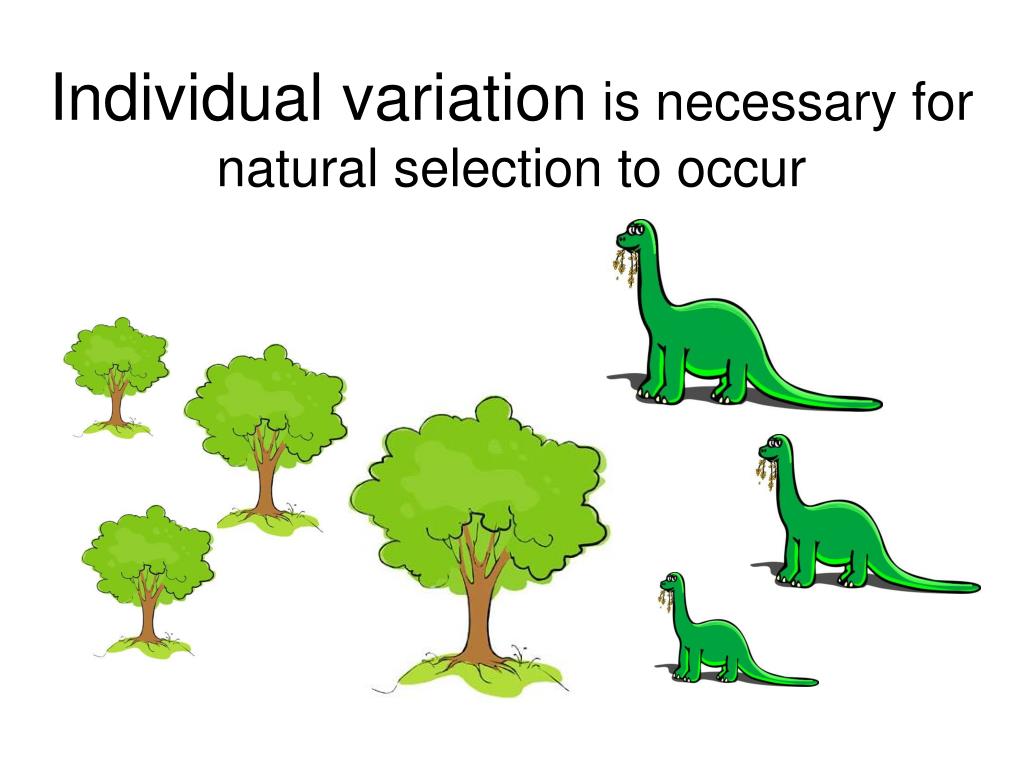 Individual variation is necessary for natural selection to occur